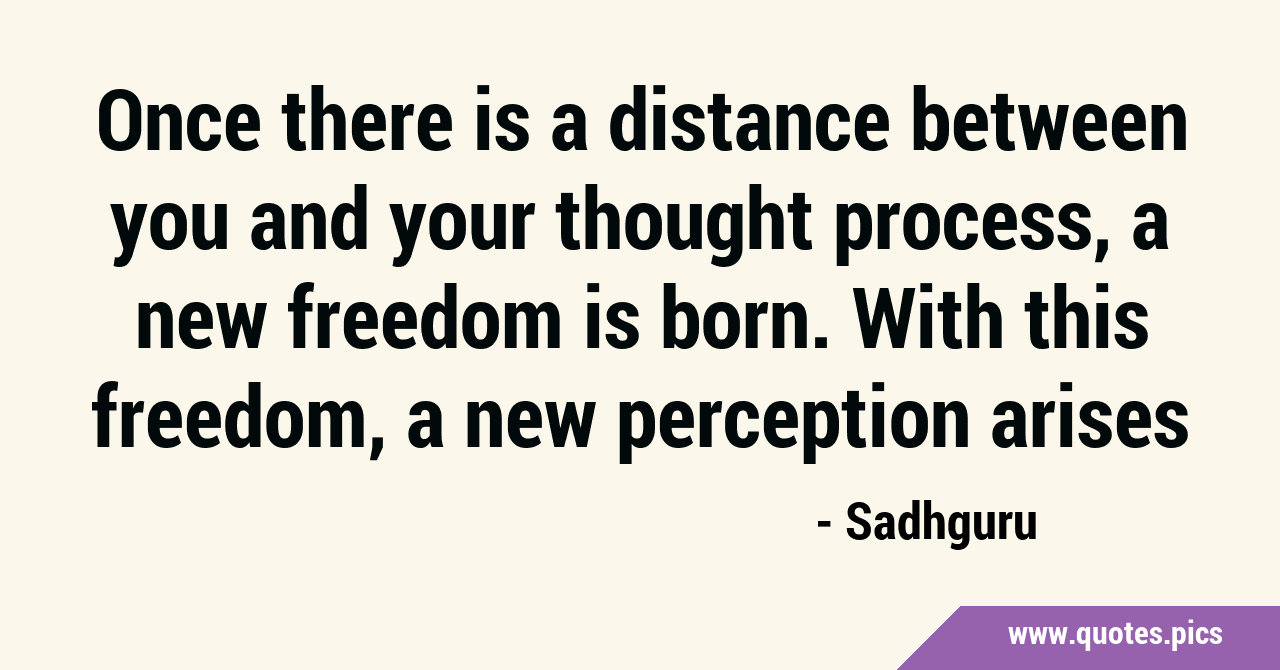 Once there is a distance between you and your thought process, a new freedom is born. With this freedom, a new perception arises

- Sadhguru

www.quotes.pics